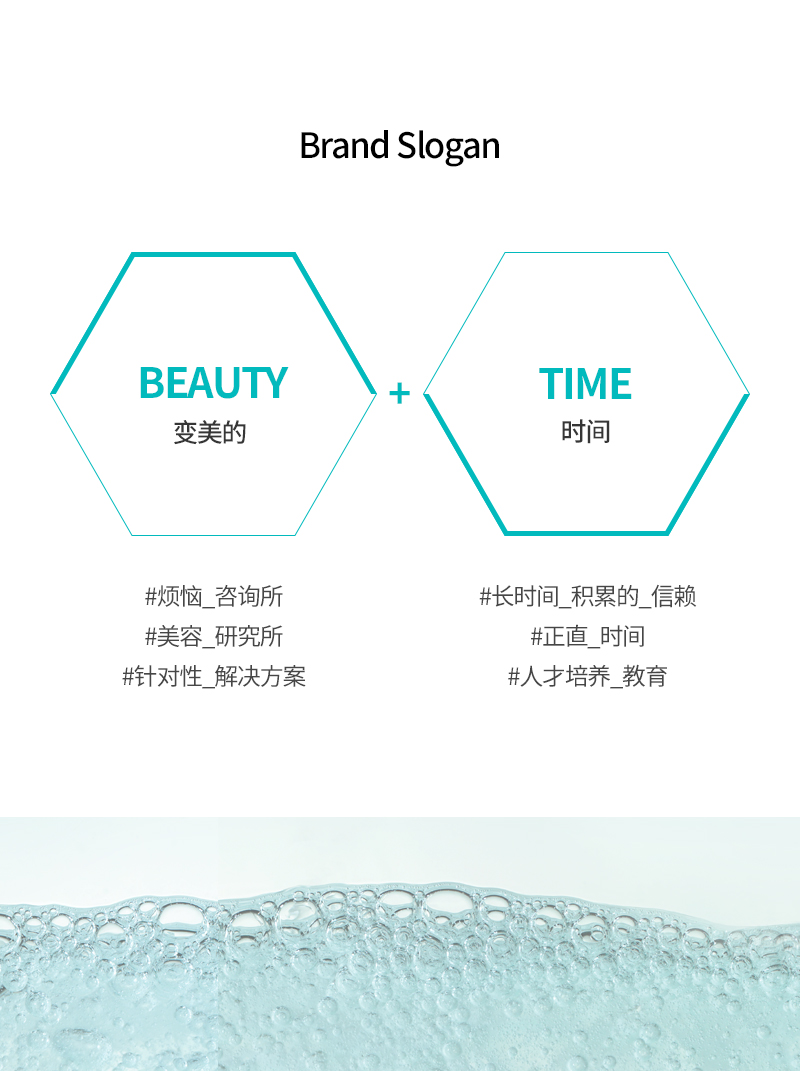 Brand Slogan

BEAUTY
变美的

+

TIME
时间

#烦恼_咨询所
#美容_研究所
#针对性_解决方案

#长时间_积累的_信赖
#正直_时间
#人才培养_教育